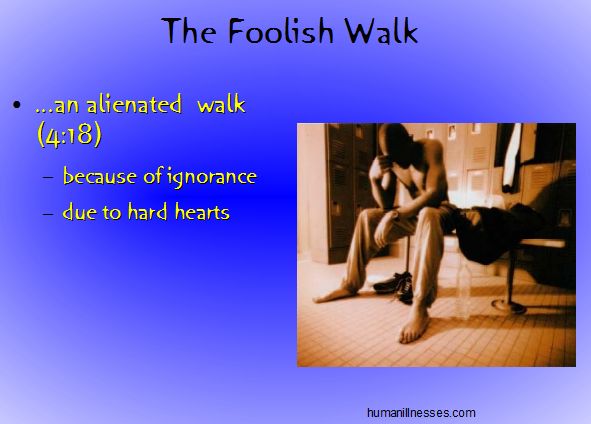 The Foolish Walk

• ...an alienated walk (4:18)
  – because of ignorance
  – due to hard hearts

humanillnesses.com